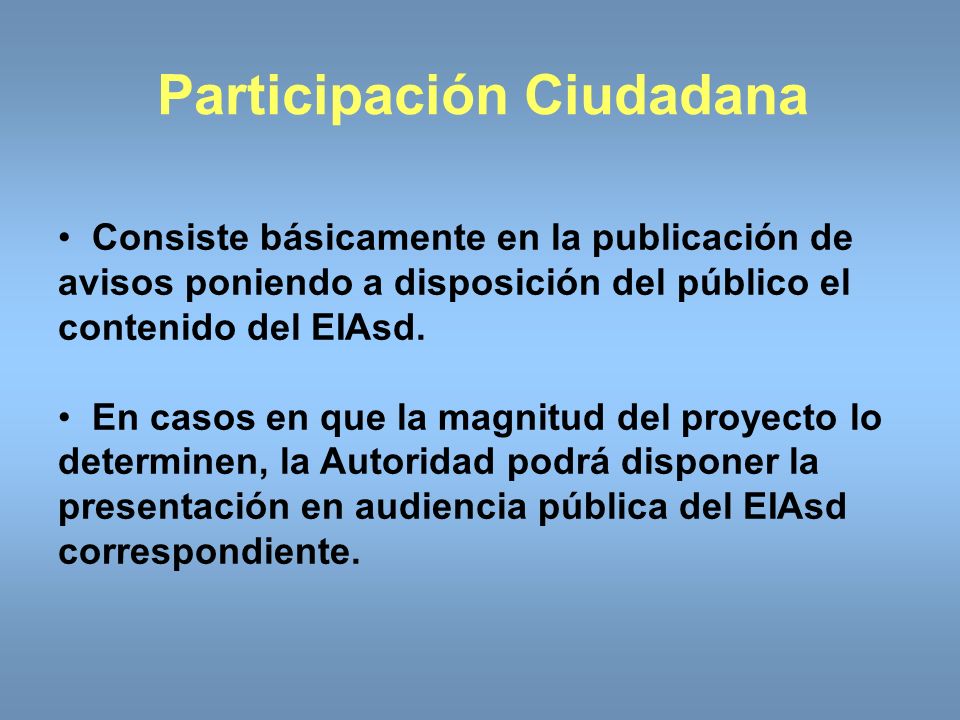 Participación Ciudadana

• Consiste básicamente en la publicación de avisos poniendo a disposición del público el contenido del EIAsd.

• En casos en que la magnitud del proyecto lo determinen, la Autoridad podrá disponer la presentación en audiencia pública del EIAsd correspondiente.